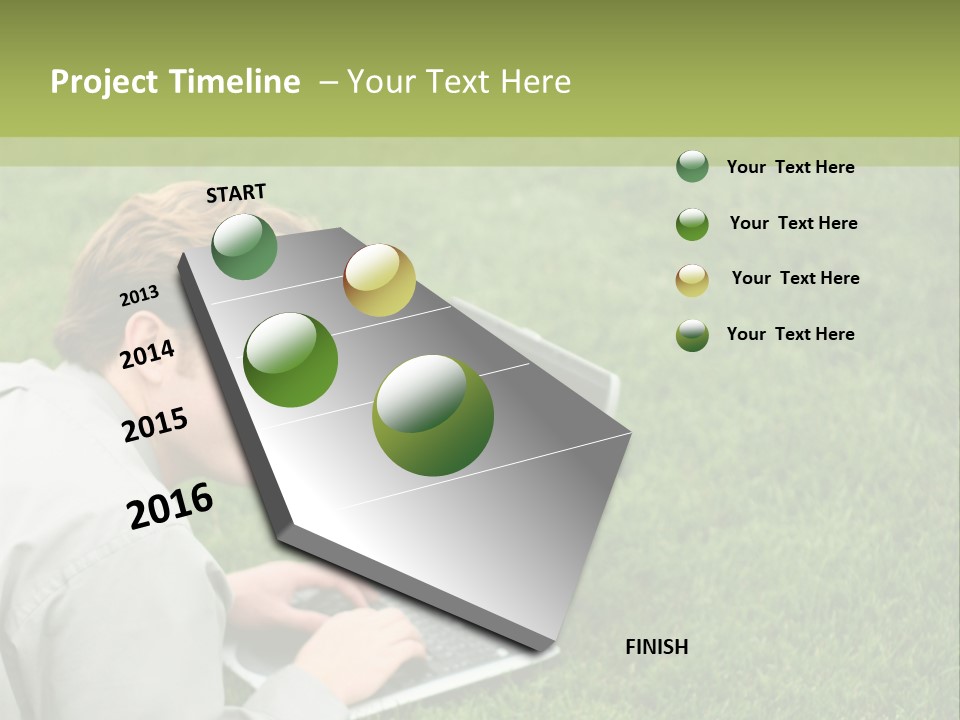 Project Timeline – Your Text Here

START

2013

2014

2015

2016

FINISH

Your Text Here

Your Text Here

Your Text Here

Your Text Here